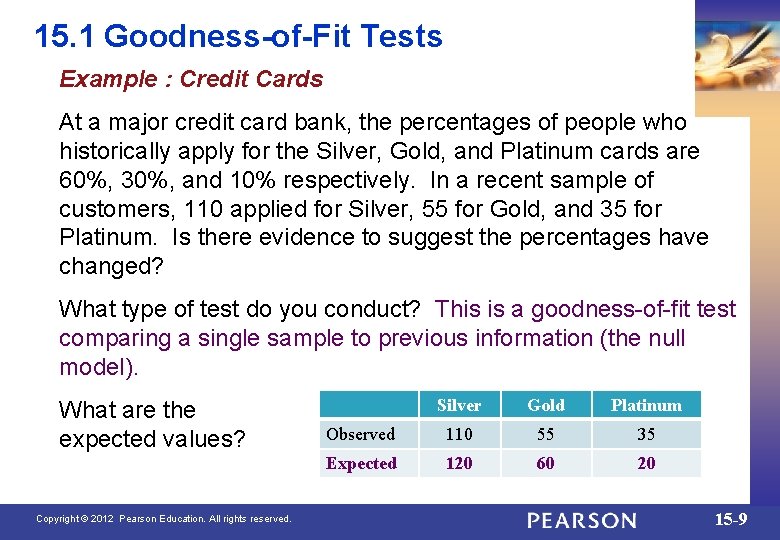 15.1 Goodness-of-Fit Tests

Example : Credit Cards

At a major credit card bank, the percentages of people who historically apply for the Silver, Gold, and Platinum cards are 60%, 30%, and 10% respectively. In a recent sample of customers, 110 applied for Silver, 55 for Gold, and 35 for Platinum. Is there evidence to suggest the percentages have changed?

What type of test do you conduct? This is a goodness-of-fit test comparing a single sample to previous information (the null model).

What are the expected values?

| | Silver | Gold | Platinum |
|---|---|---|---|
| Observed | 110 | 55 | 35 |
| Expected | 120 | 60 | 20 |

Copyright © 2012 Pearson Education. All rights reserved.

PEARSON

15-9